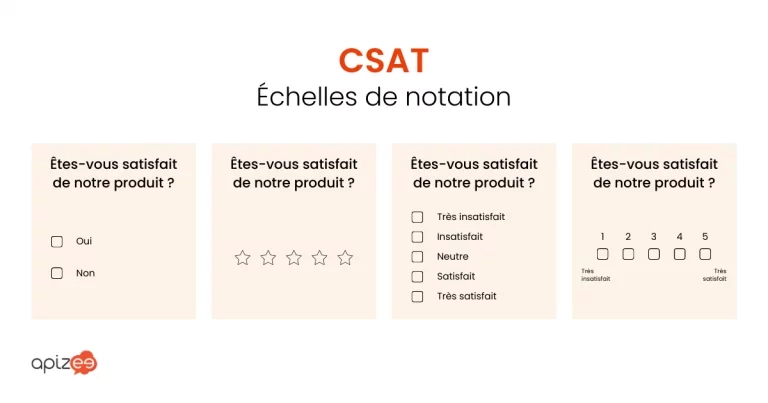 CSAT
Échelles de notation

Êtes-vous satisfait de notre produit ?

Oui

Non

Êtes-vous satisfait de notre produit ?

Êtes-vous satisfait de notre produit ?

Très insatisfait

Insatisfait

Neutre

Satisfait

Très satisfait

Êtes-vous satisfait de notre produit ?

1 2 3 4 5

Très insatisfait

Très satisfait

apizee